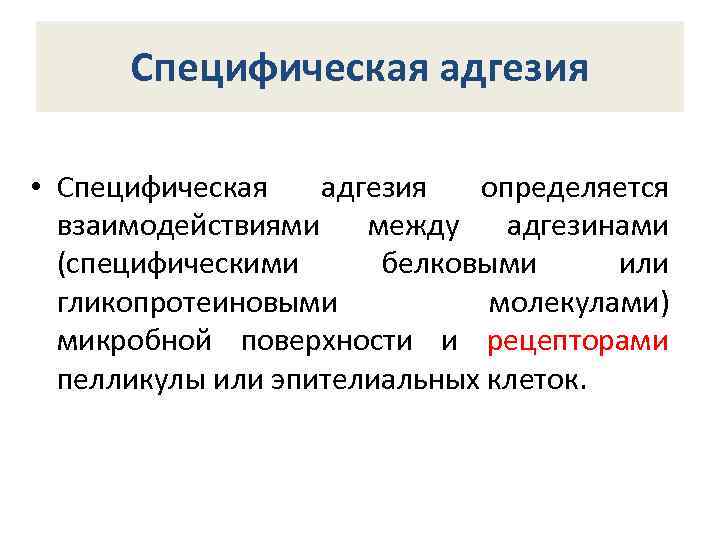 Специфическая адгезия

• Специфическая адгезия определяется взаимодействиями между адгезинами (специфическими белковыми или гликопротеиновыми молекулами) микробной поверхности и рецепторами пелликулы или эпителиальных клеток.